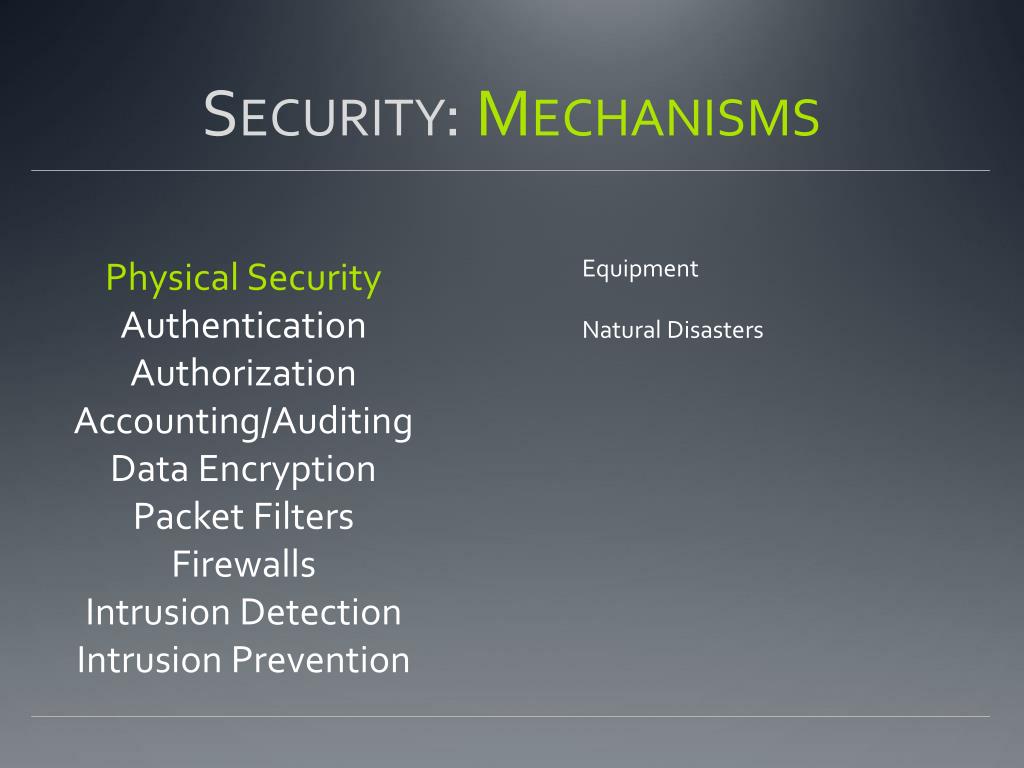 SECURITY: MECHANISMS

Physical Security
Authentication
Authorization
Accounting/Auditing
Data Encryption
Packet Filters
Firewalls
Intrusion Detection
Intrusion Prevention

Equipment

Natural Disasters